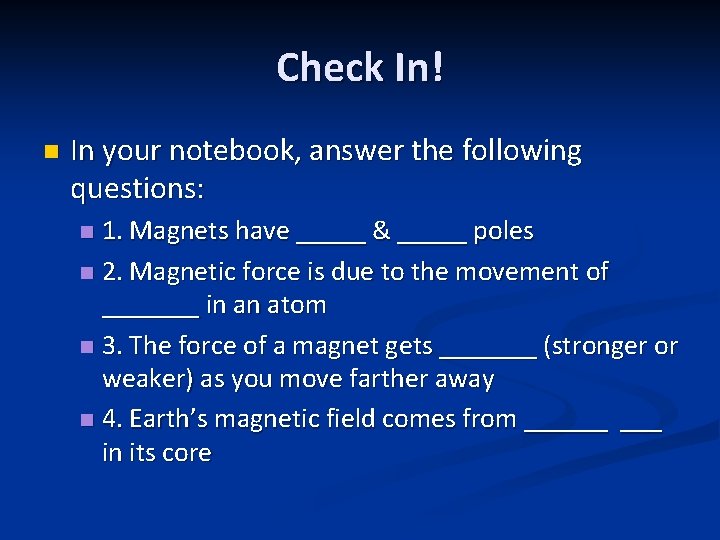 Check In!

In your notebook, answer the following questions:

1. Magnets have _____ & _____ poles

2. Magnetic force is due to the movement of _______ in an atom

3. The force of a magnet gets _______ (stronger or weaker) as you move farther away

4. Earth's magnetic field comes from ______ ___ in its core